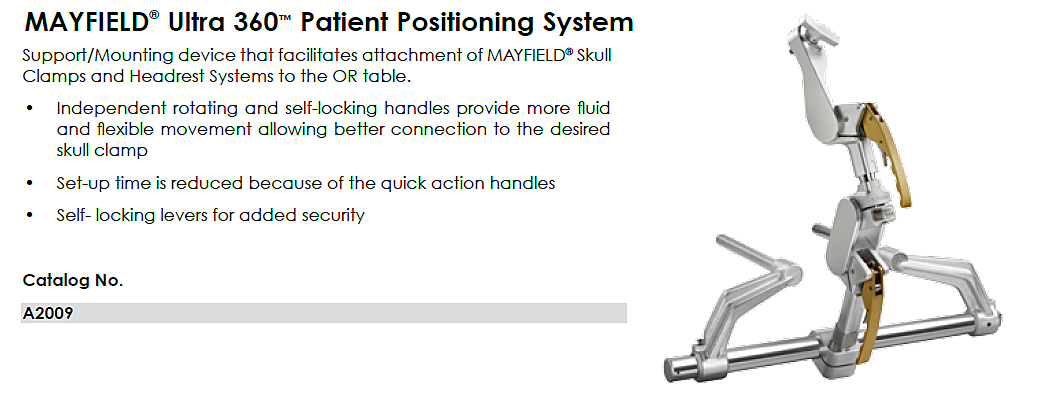 MAYFIELD® Ultra 360™ Patient Positioning System

Support/Mounting device that facilitates attachment of MAYFIELD® Skull Clamps and Headrest Systems to the OR table.

• Independent rotating and self-locking handles provide more fluid and flexible movement allowing better connection to the desired skull clamp

• Set-up time is reduced because of the quick action handles

• Self- locking levers for added security

Catalog No.

A2009